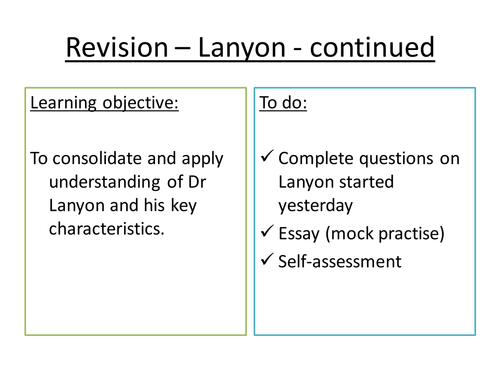 Revision – Lanyon - continued

Learning objective:

To consolidate and apply understanding of Dr Lanyon and his key characteristics.

To do:

✓ Complete questions on Lanyon started yesterday
✓ Essay (mock practise)
✓ Self-assessment